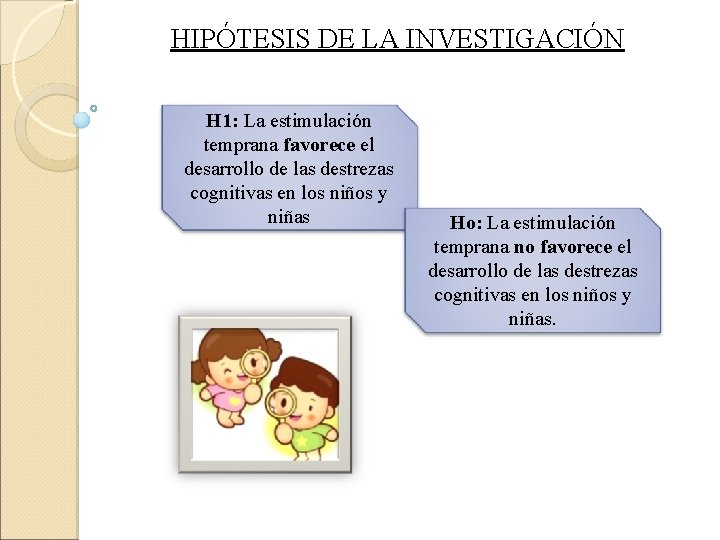 HIPÓTESIS DE LA INVESTIGACIÓN

H1: La estimulación temprana favorece el desarrollo de las destrezas cognitivas en los niños y niñas

Ho: La estimulación temprana no favorece el desarrollo de las destrezas cognitivas en los niños y niñas.